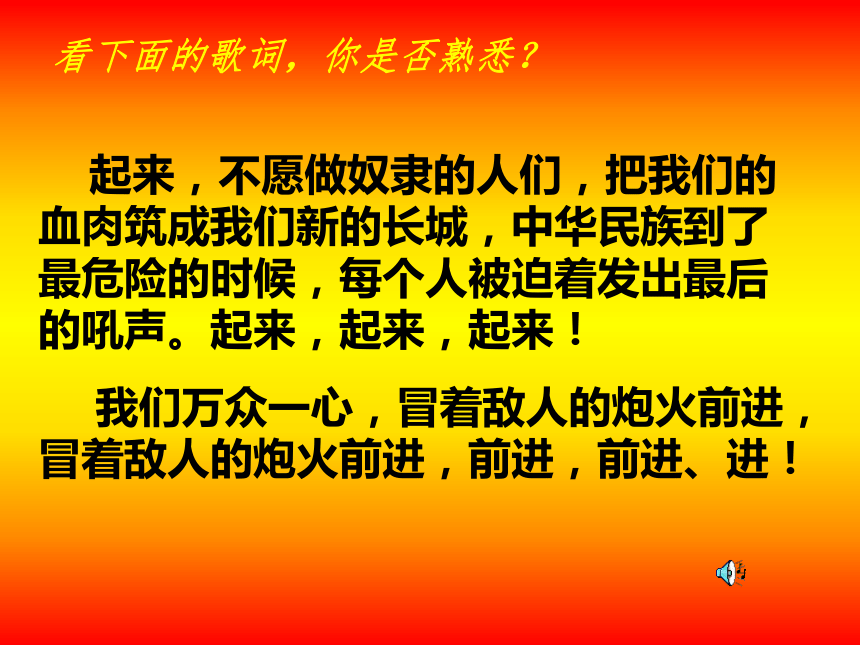 看下面的歌词，你是否熟悉？

起来，不愿做奴隶的人们，把我们的血肉筑成我们新的长城，中华民族到了最危险的时候，每个人被迫着发出最后的吼声。起来，起来，起来！

我们万众一心，冒着敌人的炮火前进，冒着敌人的炮火前进，前进，前进、进！